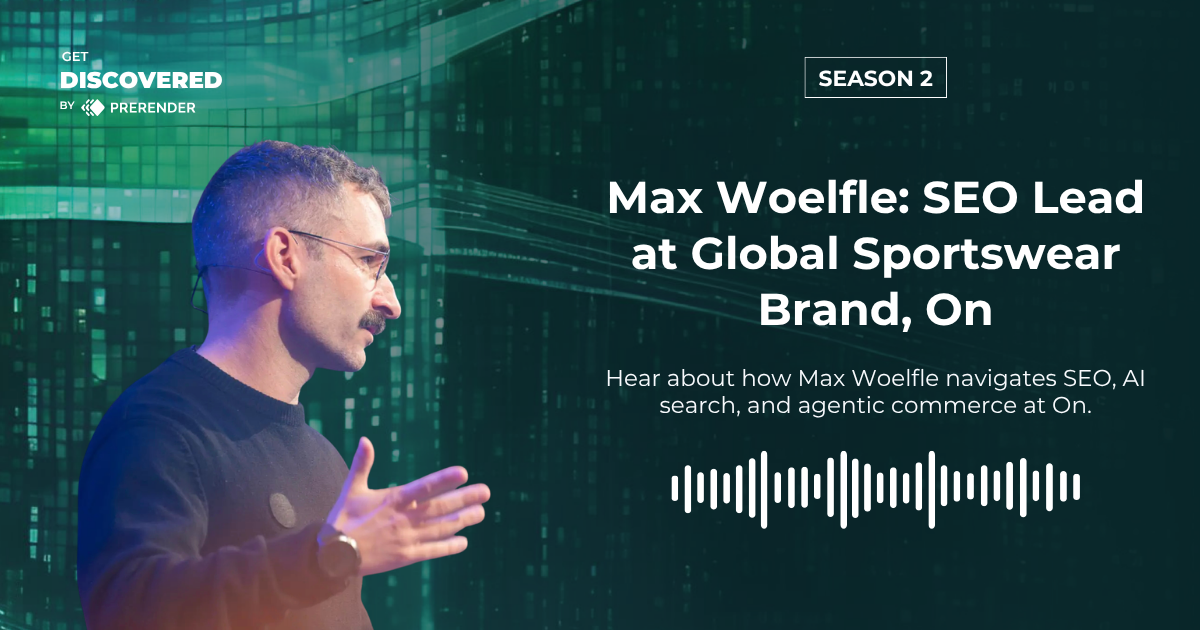 GET
DISCOVERED
BY PRERENDER

SEASON 2

Max Woelfle: SEO Lead at Global Sportswear Brand, On

Hear about how Max Woelfle navigates SEO, AI search, and agentic commerce at On.